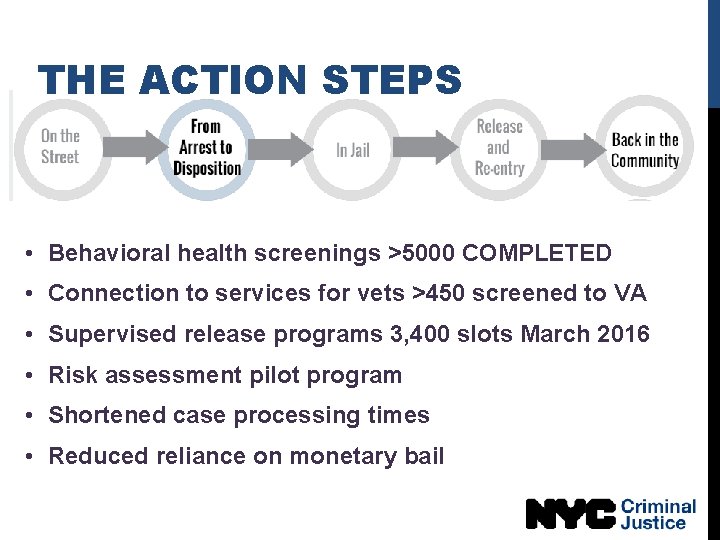 THE ACTION STEPS

On the Street

From Arrest to Disposition

In Jail

Release and Re-entry

Back in the Community

• Behavioral health screenings >5000 COMPLETED
• Connection to services for vets >450 screened to VA
• Supervised release programs 3,400 slots March 2016
• Risk assessment pilot program
• Shortened case processing times
• Reduced reliance on monetary bail

NYC Criminal Justice